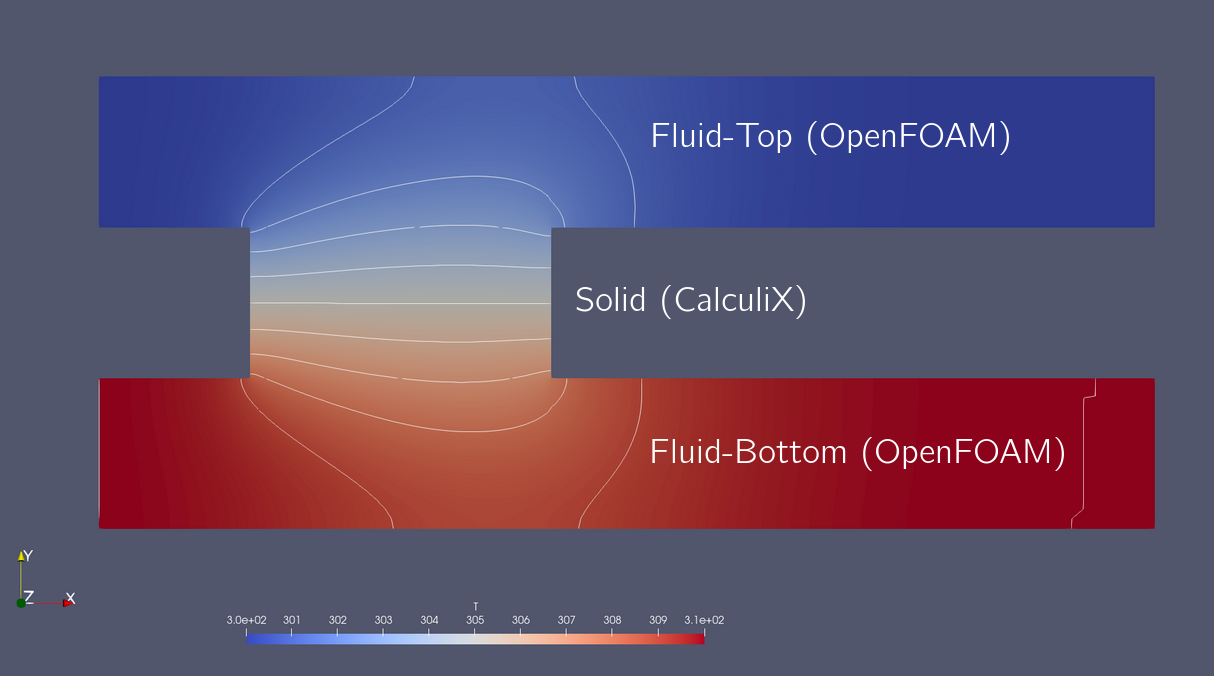 Fluid-Top (OpenFOAM)

Solid (CalculiX)

Fluid-Bottom (OpenFOAM)

Y
Z
X

T
3.0e+02 301 302 303 304 305 306 307 308 309 3.1e+02